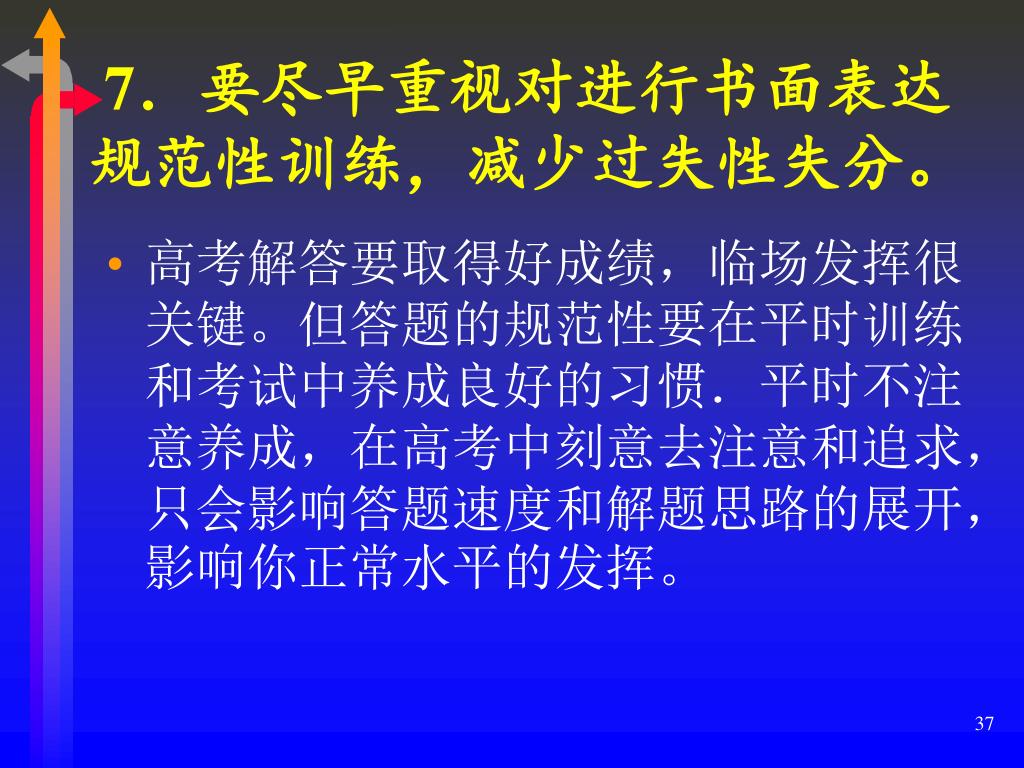 7．要尽早重视对进行书面表达规范性训练，减少过失性失分。

• 高考解答要取得好成绩，临场发挥很关键。但答题的规范性要在平时训练和考试中养成良好的习惯．平时不注意养成，在高考中刻意去注意和追求，只会影响答题速度和解题思路的展开，影响你正常水平的发挥。

37